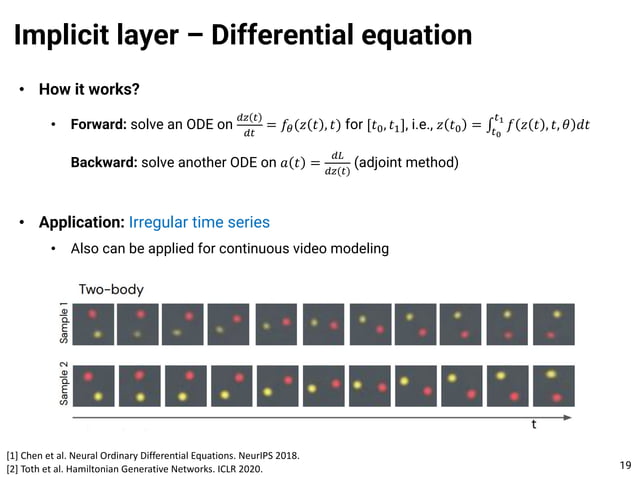 Implicit layer – Differential equation

• How it works?

• Forward: solve an ODE on $\frac{dz(t)}{dt} = f_\theta(z(t), t)$ for $[t_0, t_1]$, i.e., $z(t_0) = \int_{t_0}^{t_1} f(z(t), t, \theta)dt$

Backward: solve another ODE on $a(t) = \frac{dL}{dz(t)}$ (adjoint method)

• Application: Irregular time series

• Also can be applied for continuous video modeling

Two-body

Sample 1

Sample 2

t

[1] Chen et al. Neural Ordinary Differential Equations. NeurIPS 2018.
[2] Toth et al. Hamiltonian Generative Networks. ICLR 2020.

19